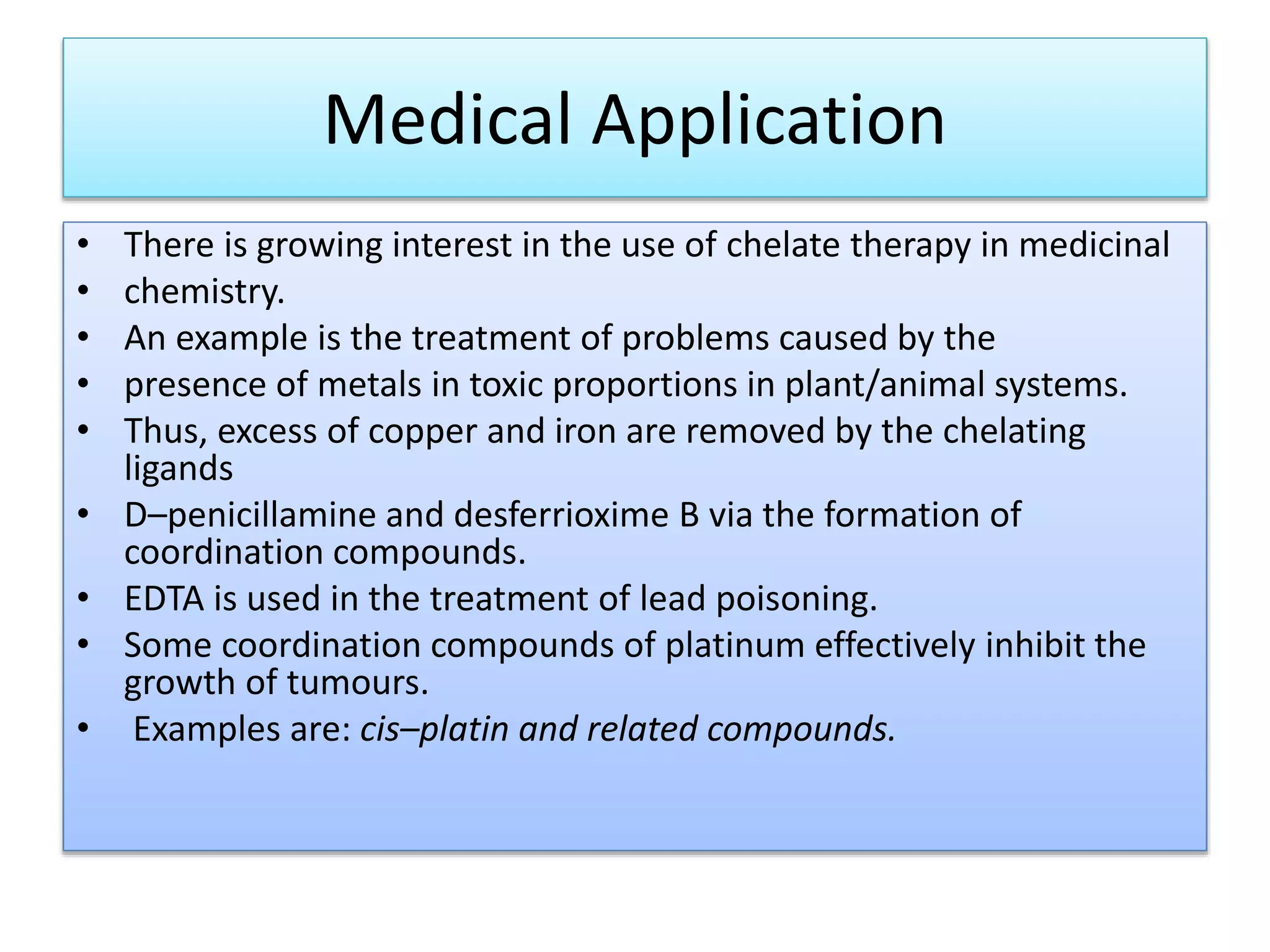 Medical Application

• There is growing interest in the use of chelate therapy in medicinal
• chemistry.
• An example is the treatment of problems caused by the
• presence of metals in toxic proportions in plant/animal systems.
• Thus, excess of copper and iron are removed by the chelating ligands
• D–penicillamine and desferrioxime B via the formation of coordination compounds.
• EDTA is used in the treatment of lead poisoning.
• Some coordination compounds of platinum effectively inhibit the growth of tumours.
• Examples are: cis–platin and related compounds.